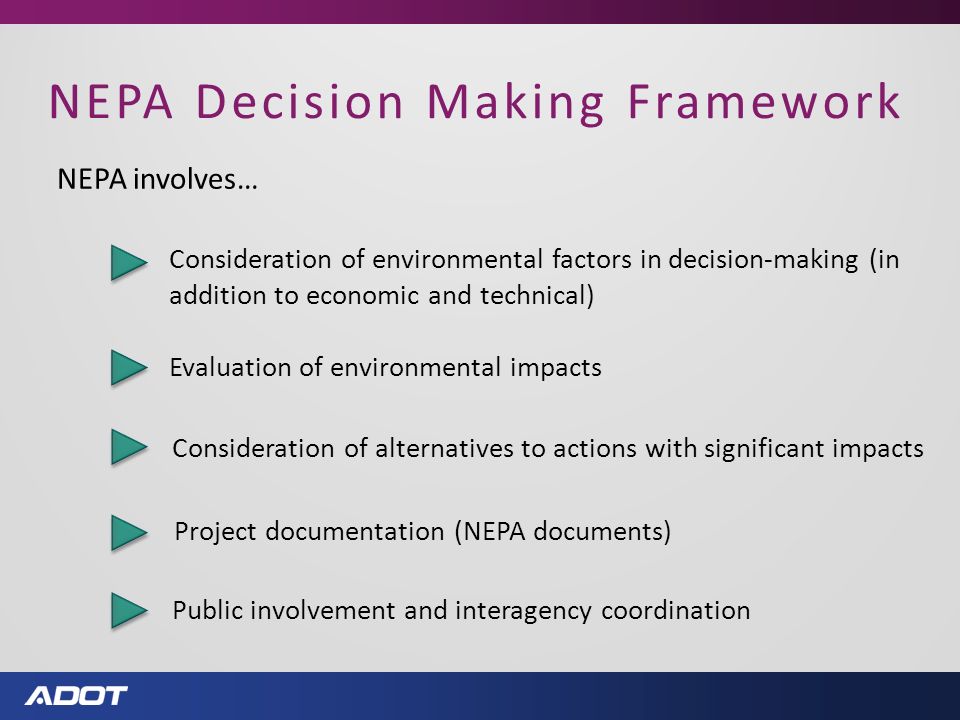 NEPA Decision Making Framework

NEPA involves…

Consideration of environmental factors in decision-making (in addition to economic and technical)

Evaluation of environmental impacts

Consideration of alternatives to actions with significant impacts

Project documentation (NEPA documents)

Public involvement and interagency coordination

ADOT